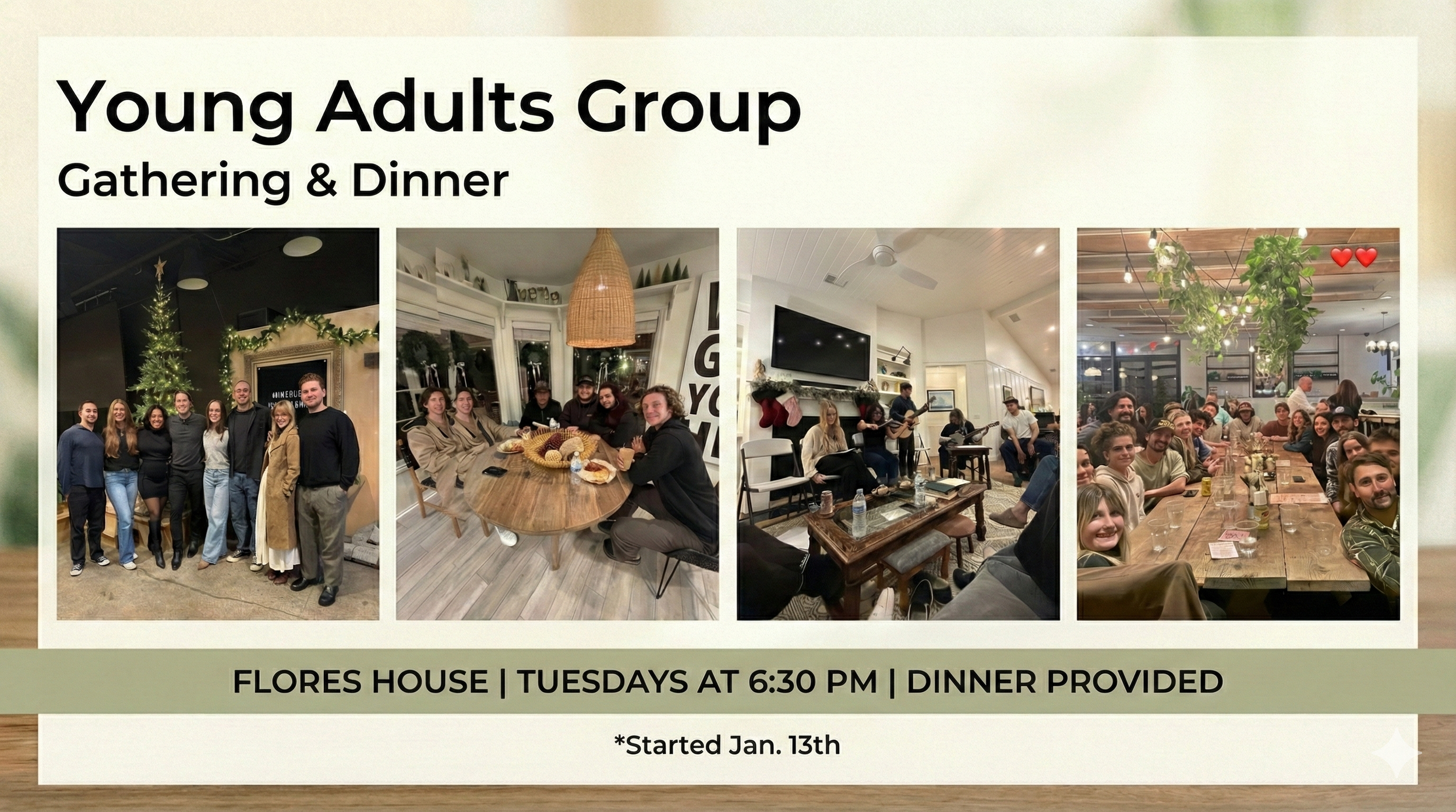 Young Adults Group

Gathering & Dinner

FLORES HOUSE | TUESDAYS AT 6:30 PM | DINNER PROVIDED

*Started Jan. 13th